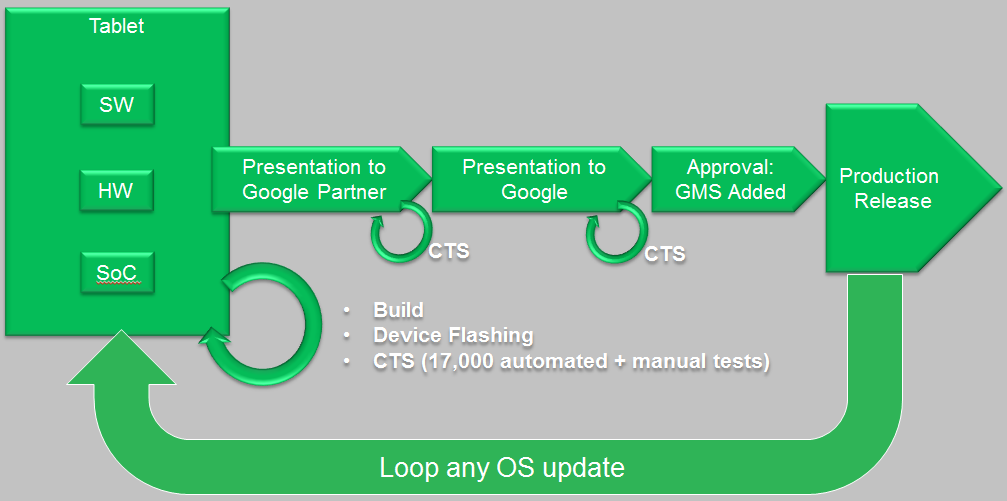 Tablet

SW

HW

SoC

Presentation to Google Partner

CTS

Presentation to Google

CTS

Approval: GMS Added

Production Release

• Build
• Device Flashing
• CTS (17,000 automated + manual tests)

Loop any OS update